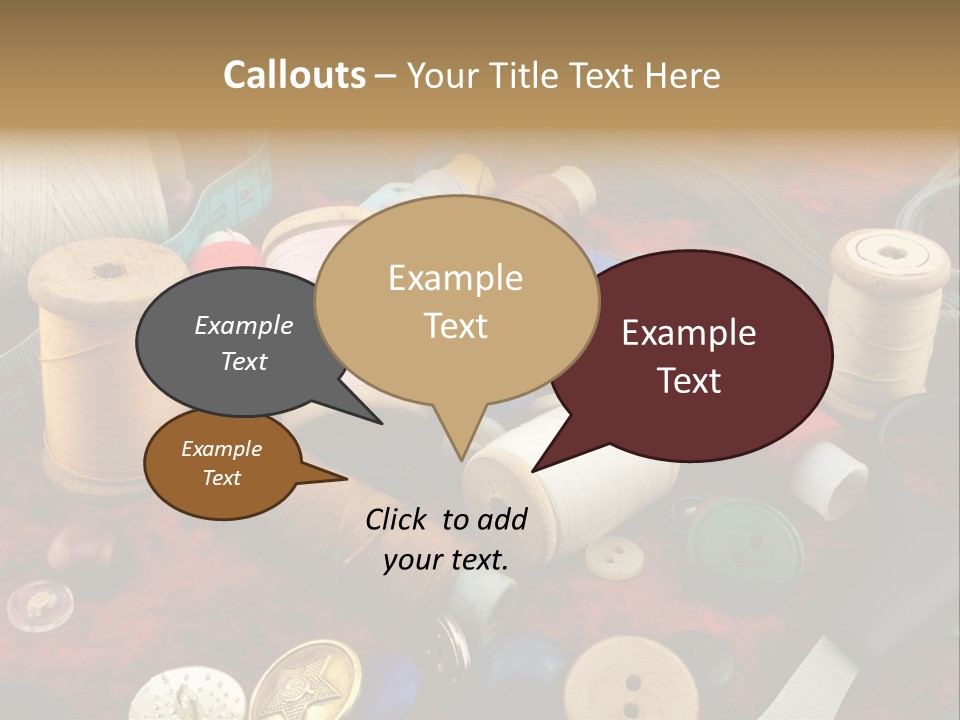 Callouts – Your Title Text Here

Example Text

Example Text

Example Text

Example Text

Click to add your text.